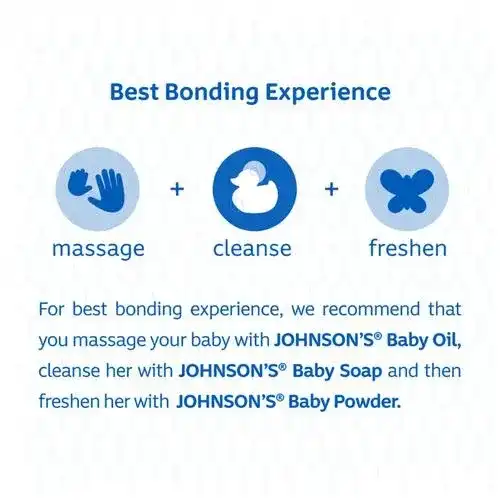 Best Bonding Experience

massage + cleanse + freshen

For best bonding experience, we recommend that you massage your baby with JOHNSON'S® Baby Oil, cleanse her with JOHNSON'S® Baby Soap and then freshen her with JOHNSON'S® Baby Powder.